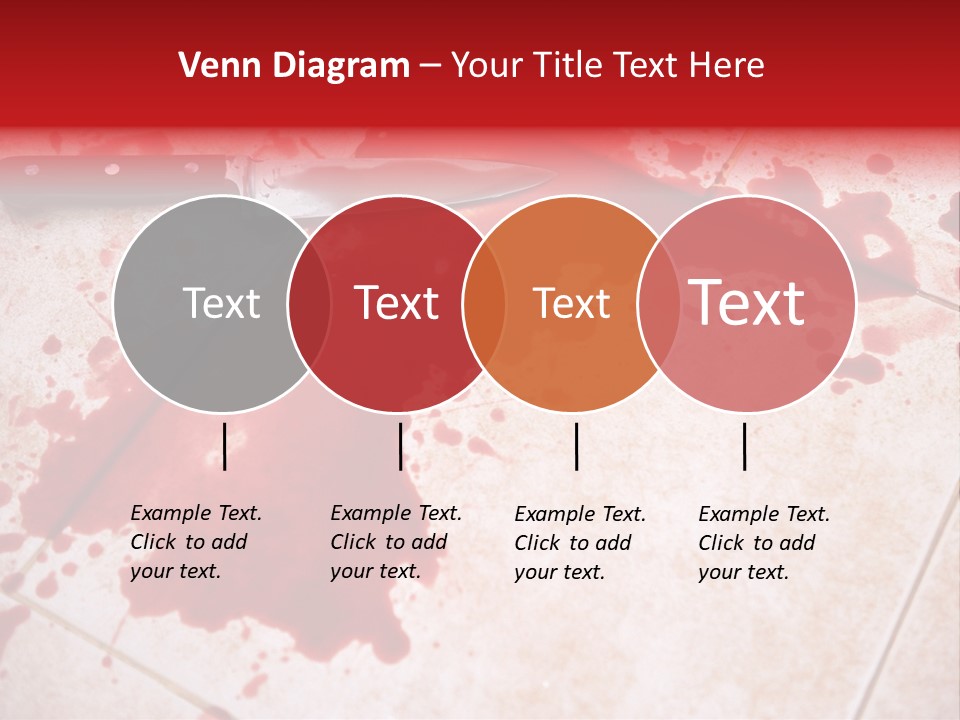 Venn Diagram – Your Title Text Here

Text

Text

Text

Text

Example Text. Click to add your text.

Example Text. Click to add your text.

Example Text. Click to add your text.

Example Text. Click to add your text.